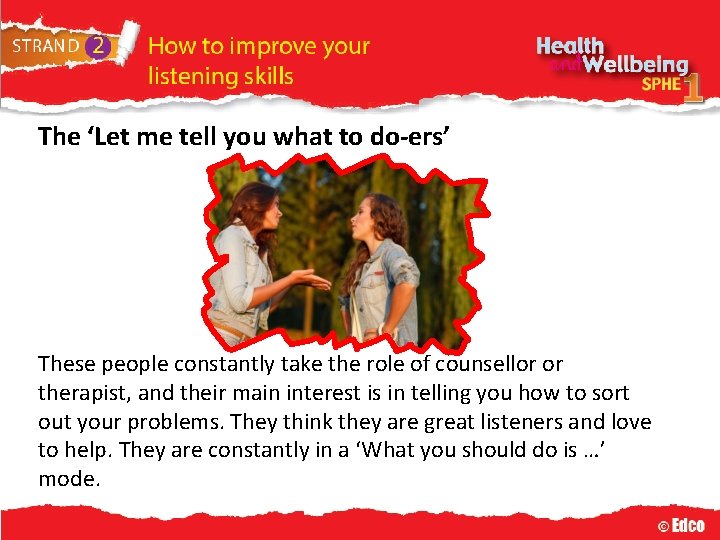 STRAND 2

How to improve your listening skills

Health and Wellbeing SPHE 1

The ‘Let me tell you what to do-ers’

These people constantly take the role of counsellor or therapist, and their main interest is in telling you how to sort out your problems. They think they are great listeners and love to help. They are constantly in a ‘What you should do is …’ mode.

© Edco